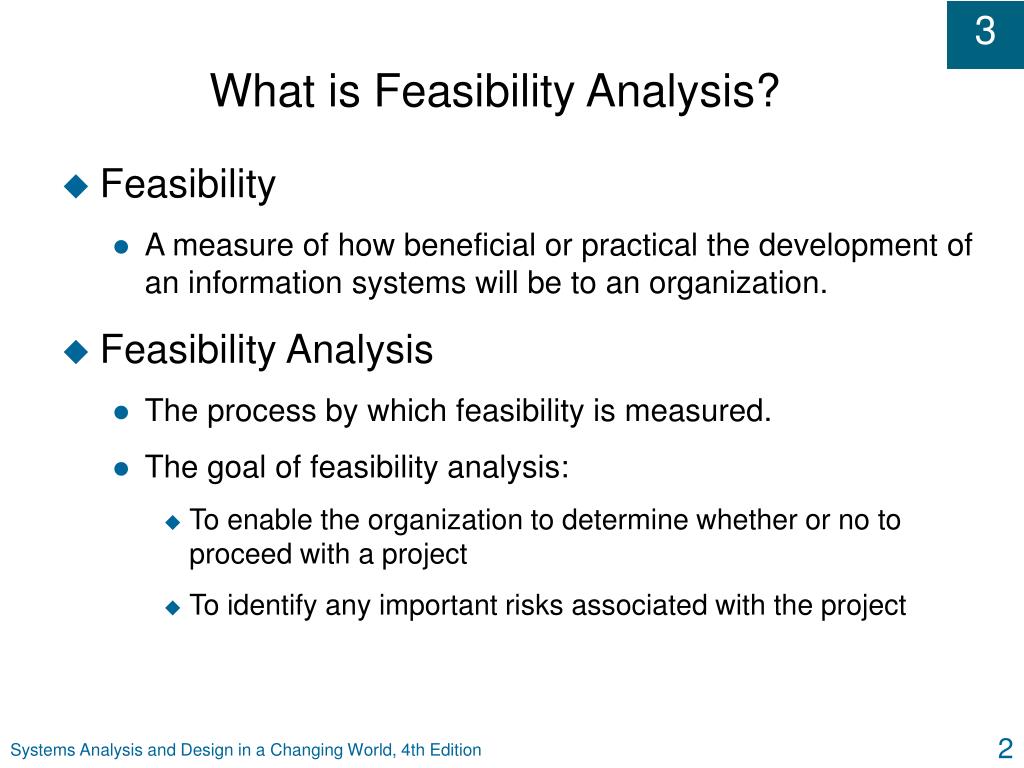 3

What is Feasibility Analysis?

Feasibility

A measure of how beneficial or practical the development of an information systems will be to an organization.

Feasibility Analysis

The process by which feasibility is measured.

The goal of feasibility analysis:

To enable the organization to determine whether or no to proceed with a project

To identify any important risks associated with the project

Systems Analysis and Design in a Changing World, 4th Edition

2